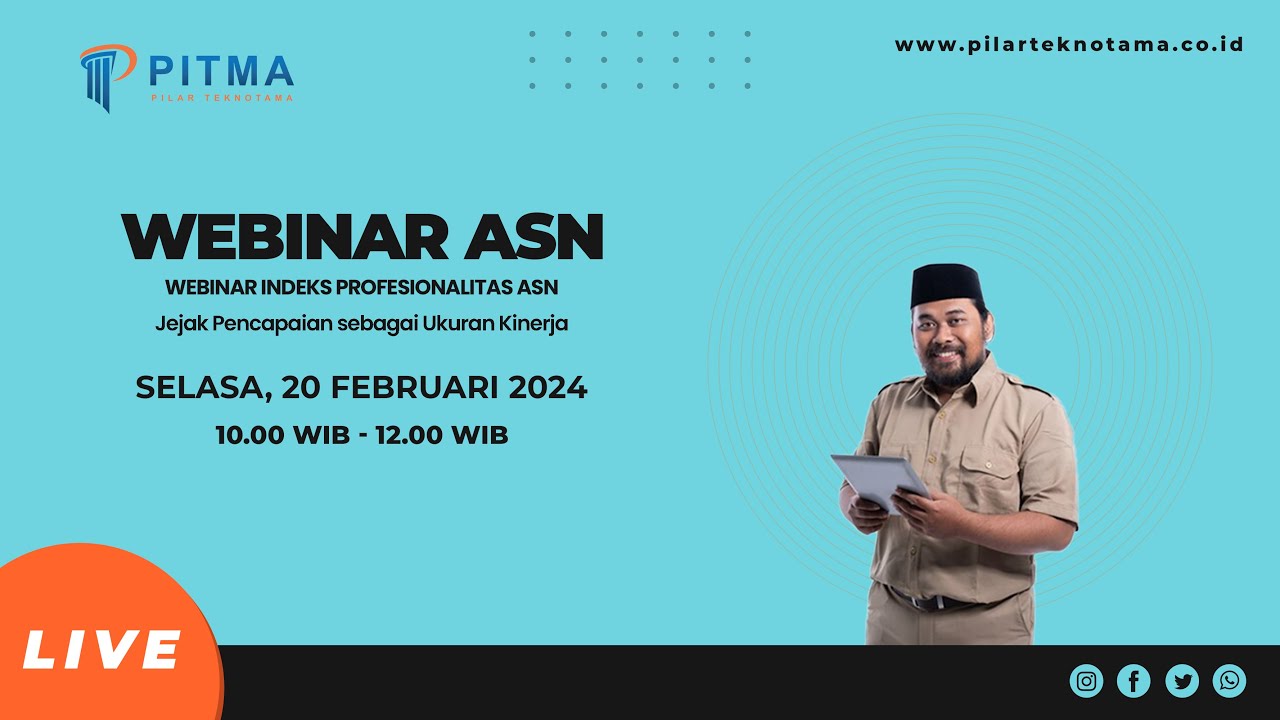 PITMA
PILAR TEKNOTAMA

www.pilarteknotama.co.id

WEBINAR ASN
WEBINAR INDEKS PROFESIONALITAS ASN
Jejak Pencapaian sebagai Ukuran Kinerja

SELASA, 20 FEBRUARI 2024
10.00 WIB - 12.00 WIB

LIVE